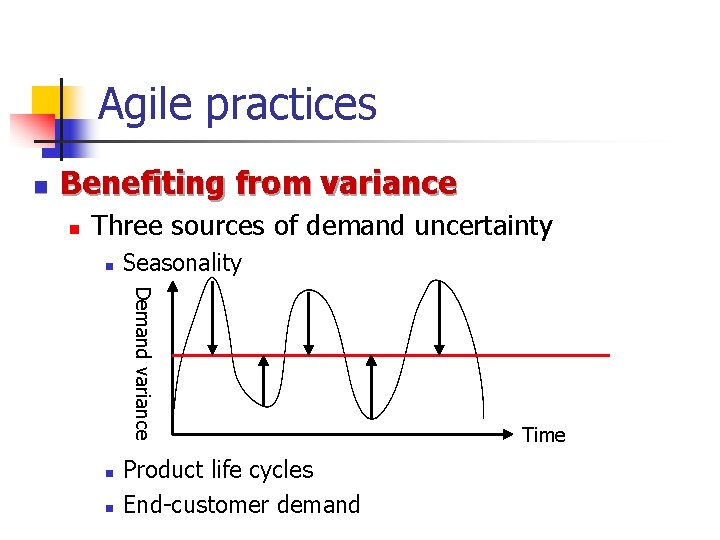 Agile practices

Benefiting from variance

Three sources of demand uncertainty

Seasonality

Demand variance

Time

Product life cycles

End-customer demand